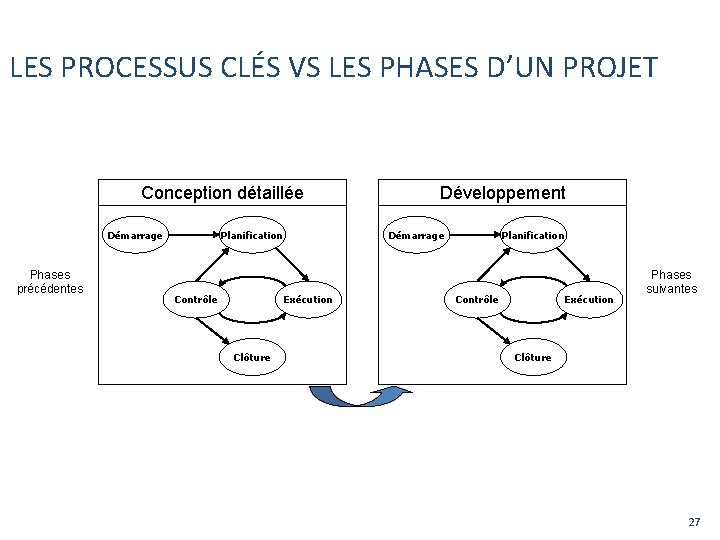 LES PROCESSUS CLÉS VS LES PHASES D'UN PROJET

Phases précédentes

Conception détaillée

Démarrage

Planification

Contrôle

Exécution

Clôture

Développement

Démarrage

Planification

Contrôle

Exécution

Clôture

Phases suivantes

27